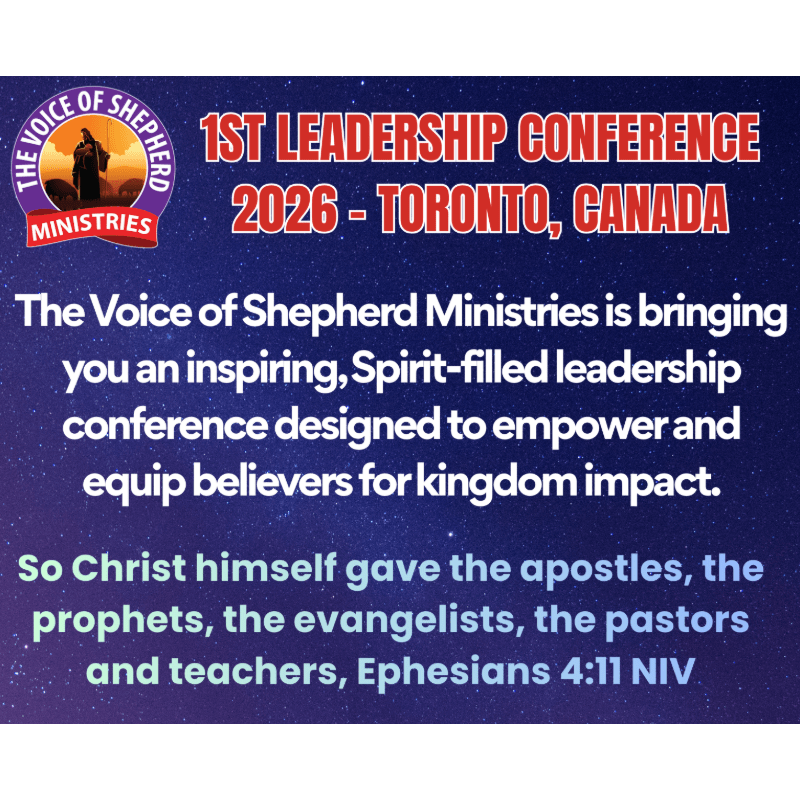 THE VOICE OF SHEPHERD
MINISTRIES

1ST LEADERSHIP CONFERENCE 2026 - TORONTO, CANADA

The Voice of Shepherd Ministries is bringing you an inspiring, Spirit-filled leadership conference designed to empower and equip believers for kingdom impact.

So Christ himself gave the apostles, the prophets, the evangelists, the pastors and teachers, Ephesians 4:11 NIV